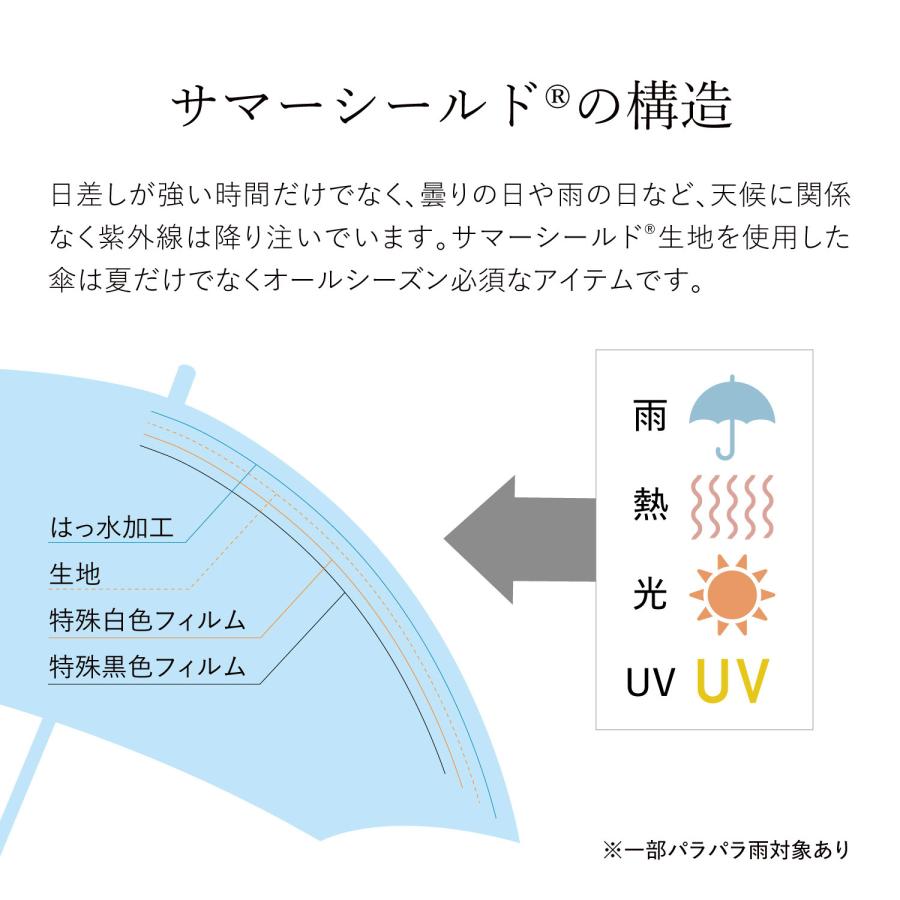 サマーシールド®の構造

日差しが強い時間だけでなく、曇りの日や雨の日など、天候に関係なく紫外線は降り注いでいます。サマーシールド®生地を使用した傘は夏だけでなくオールシーズン必須なアイテムです。

はっ水加工
生地
特殊白色フィルム
特殊黒色フィルム

雨
熱
光
UV UV

※一部パラパラ雨対象あり